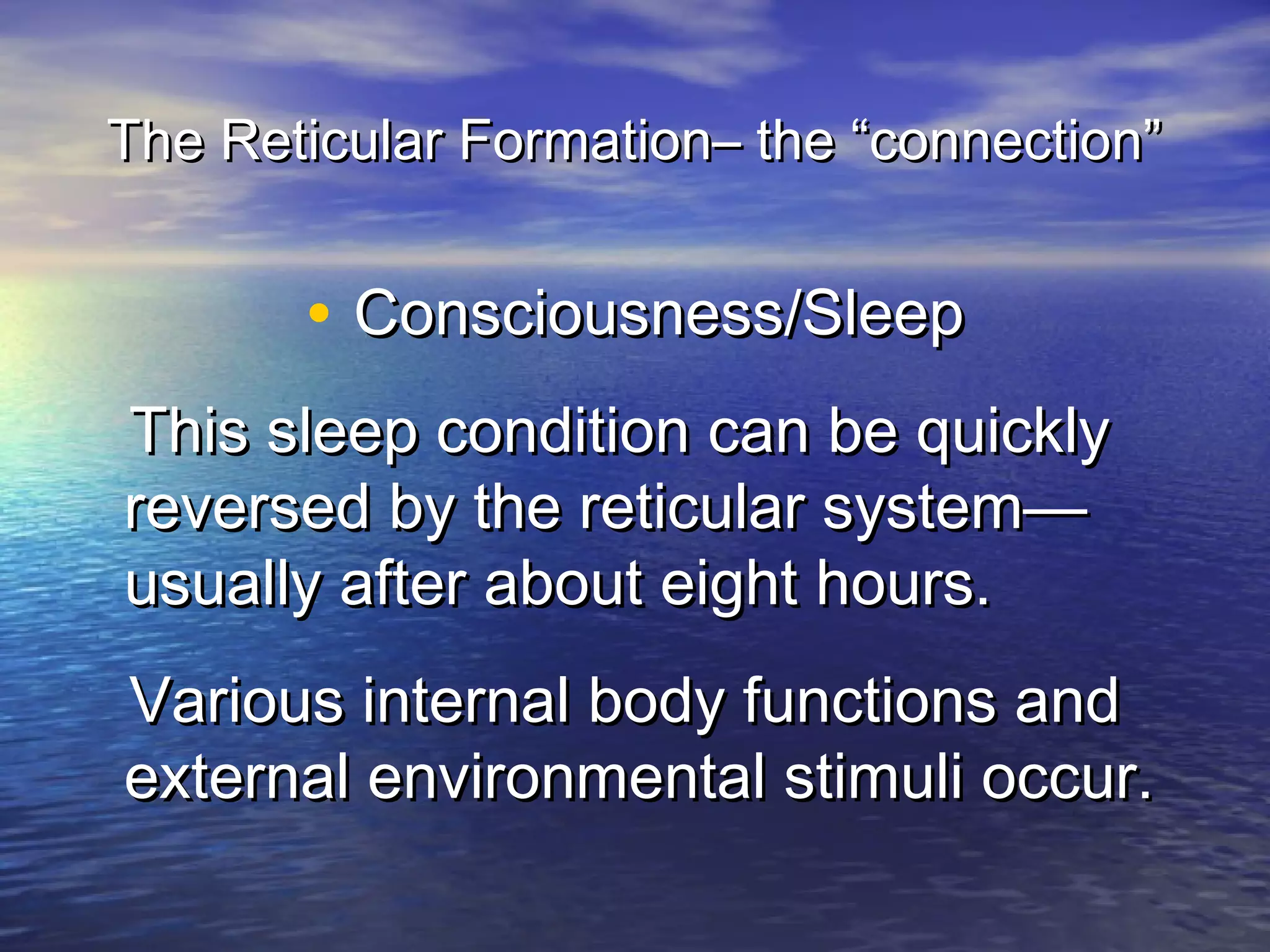 The Reticular Formation– the “connection”

• Consciousness/Sleep

This sleep condition can be quickly reversed by the reticular system—usually after about eight hours.

Various internal body functions and external environmental stimuli occur.